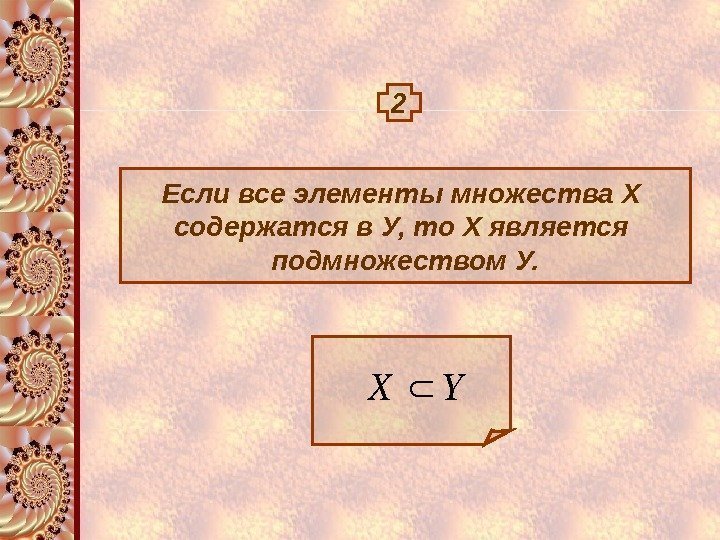 2

Если все элементы множества Х содержатся в У, то Х является подмножеством У.

$X \subset Y$